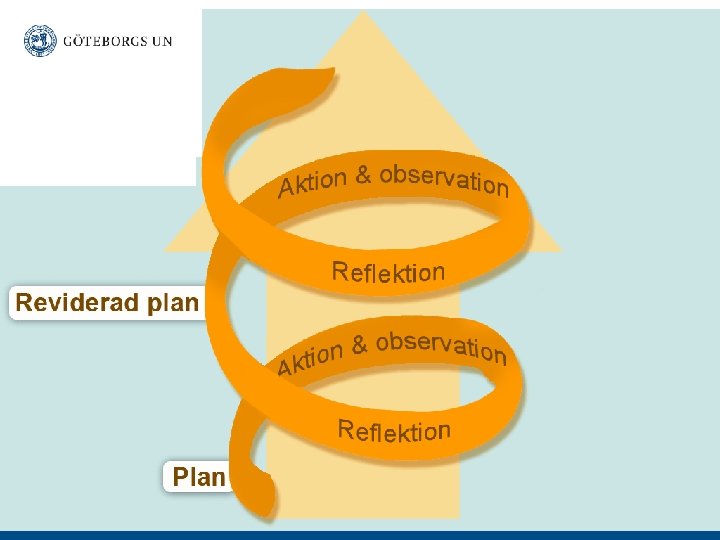 GÖTEBORGS UN

Aktion & observation

Reflektion

Reviderad plan

Aktion & observation

Reflektion

Plan